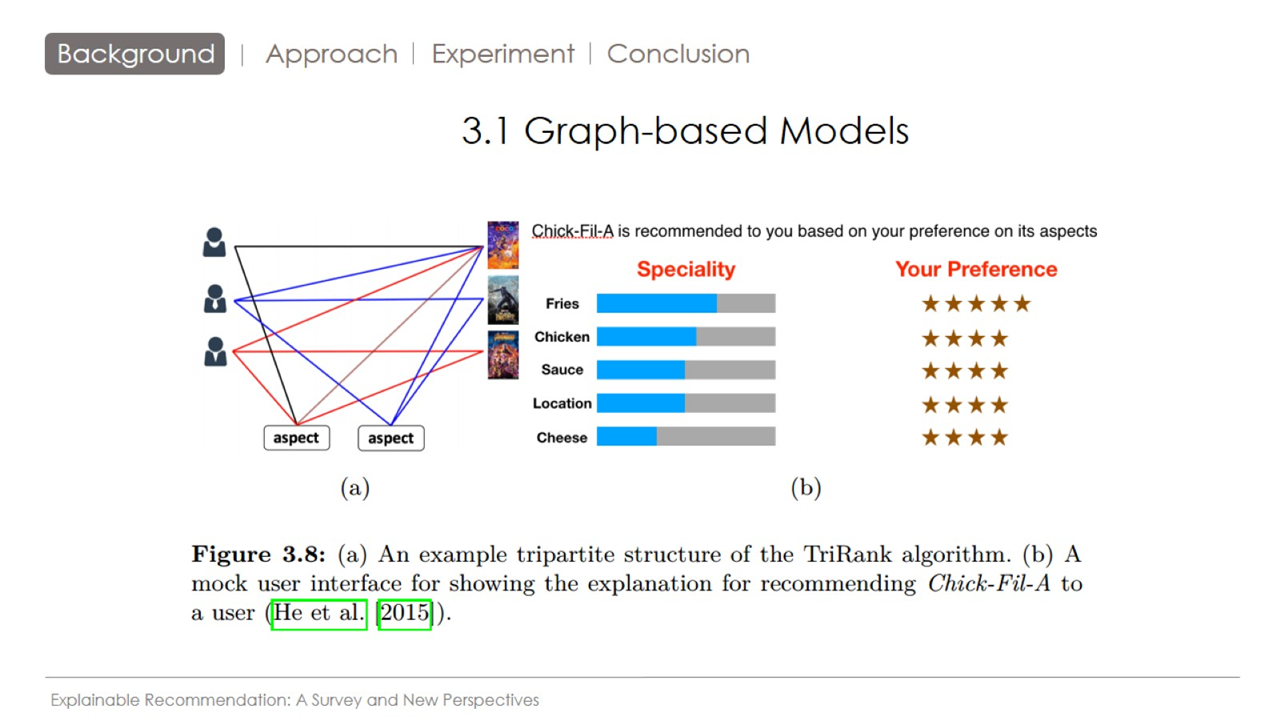 Background | Approach | Experiment | Conclusion

3.1 Graph-based Models

aspect aspect

(a)

Chick-Fil-A is recommended to you based on your preference on its aspects

Speciality

Your Preference

Fries ★★★★★

Chicken ★★★★

Sauce ★★★★

Location ★★★★

Cheese ★★★★

(b)

**Figure 3.8:** (a) An example tripartite structure of the TriRank algorithm. (b) A mock user interface for showing the explanation for recommending *Chick-Fil-A* to a user (He et al. 2015).

Explainable Recommendation: A Survey and New Perspectives